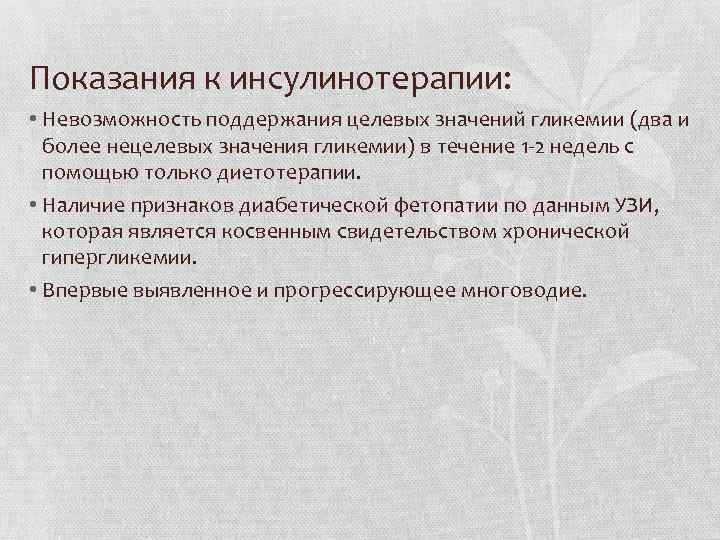 Показания к инсулинотерапии:

• Невозможность поддержания целевых значений гликемии (два и более нецелевых значения гликемии) в течение 1-2 недель с помощью только диетотерапии.

• Наличие признаков диабетической фетопатии по данным УЗИ, которая является косвенным свидетельством хронической гипергликемии.

• Впервые выявленное и прогрессирующее многоводие.